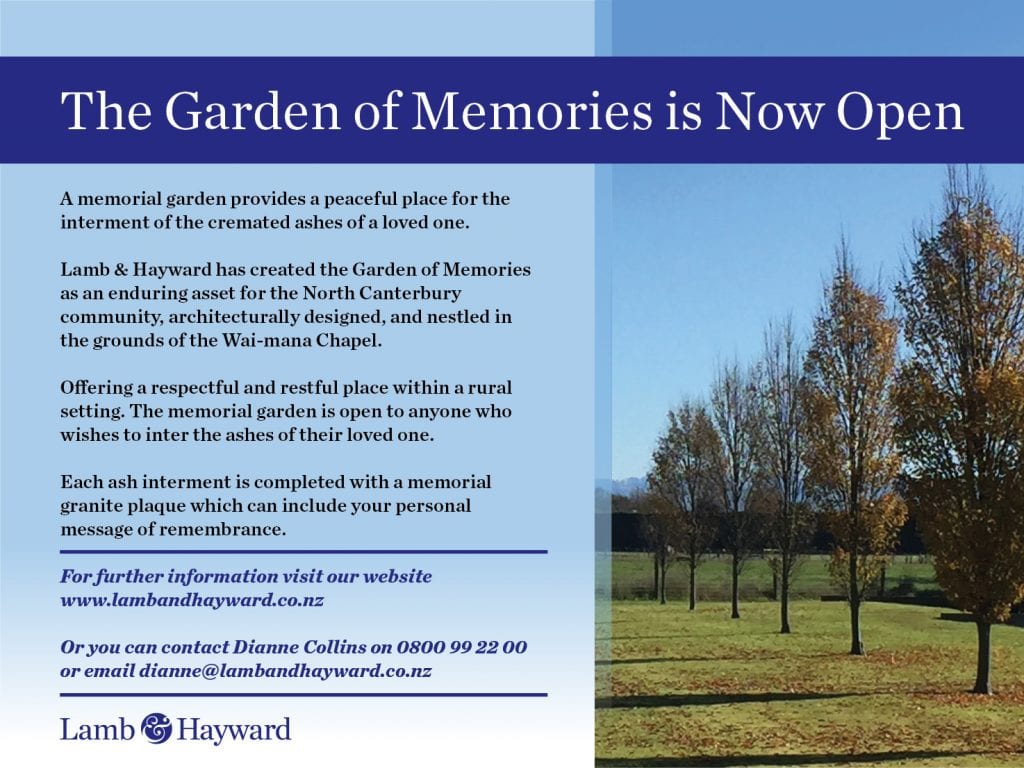 The Garden of Memories is Now Open

A memorial garden provides a peaceful place for the interment of the cremated ashes of a loved one.

Lamb & Hayward has created the Garden of Memories as an enduring asset for the North Canterbury community, architecturally designed, and nestled in the grounds of the Wai-mana Chapel.

Offering a respectful and restful place within a rural setting. The memorial garden is open to anyone who wishes to inter the ashes of their loved one.

Each ash interment is completed with a memorial granite plaque which can include your personal message of remembrance.

For further information visit our website www.lambandhayward.co.nz

Or you can contact Dianne Collins on 0800 99 22 00 or email dianne@lambandhayward.co.nz

Lamb & Hayward